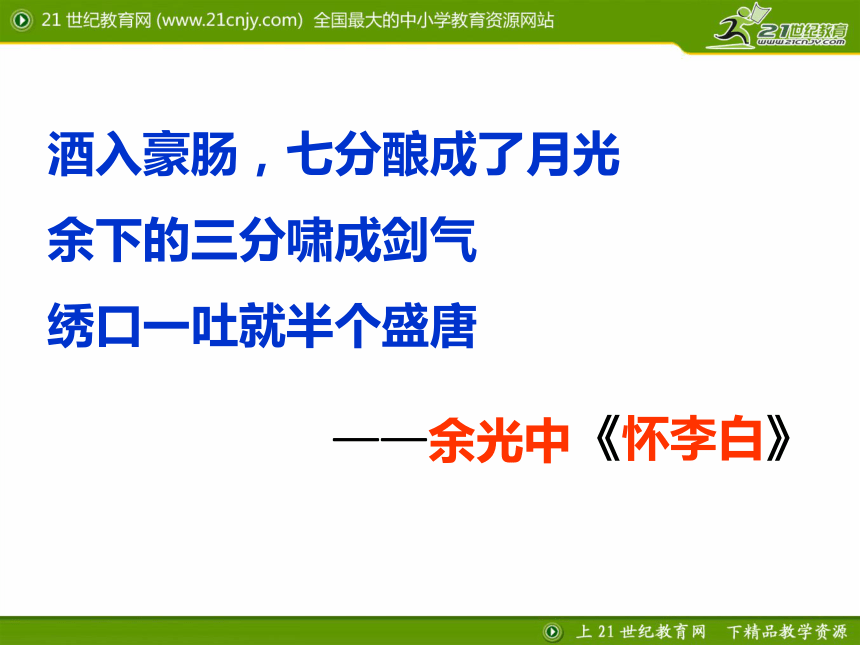 21 世纪教育网 (www.21cnjy.com) 全国最大的中小学教育资源网站

21世纪教育
www.21cnjy.com

酒入豪肠，七分酿成了月光

余下的三分啸成剑气

绣口一吐就半个盛唐

——余光中《怀李白》

上 21 世纪教育网 下精品教学资源